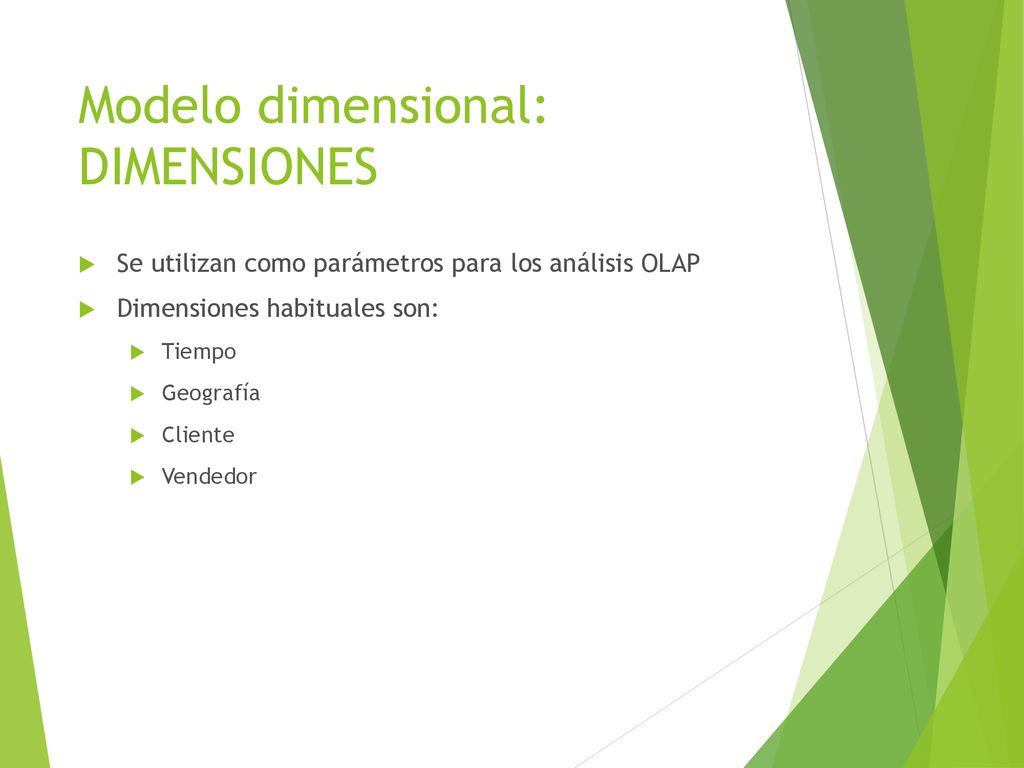 Modelo dimensional: DIMENSIONES

Se utilizan como parámetros para los análisis OLAP

Dimensiones habituales son:

Tiempo

Geografía

Cliente

Vendedor